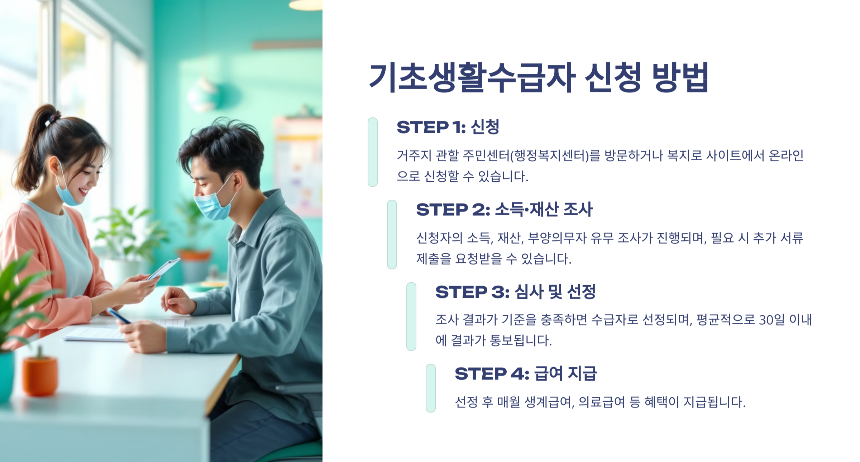 기초생활수급자 신청 방법

STEP 1: 신청

거주지 관할 주민센터(행정복지센터)를 방문하거나 복지로 사이트에서 온라인으로 신청할 수 있습니다.

STEP 2: 소득·재산 조사

신청자의 소득, 재산, 부양의무자 유무 조사가 진행되며, 필요 시 추가 서류 제출을 요청받을 수 있습니다.

STEP 3: 심사 및 선정

조사 결과가 기준을 충족하면 수급자로 선정되며, 평균적으로 30일 이내에 결과가 통보됩니다.

STEP 4: 급여 지급

선정 후 매월 생계급여, 의료급여 등 혜택이 지급됩니다.